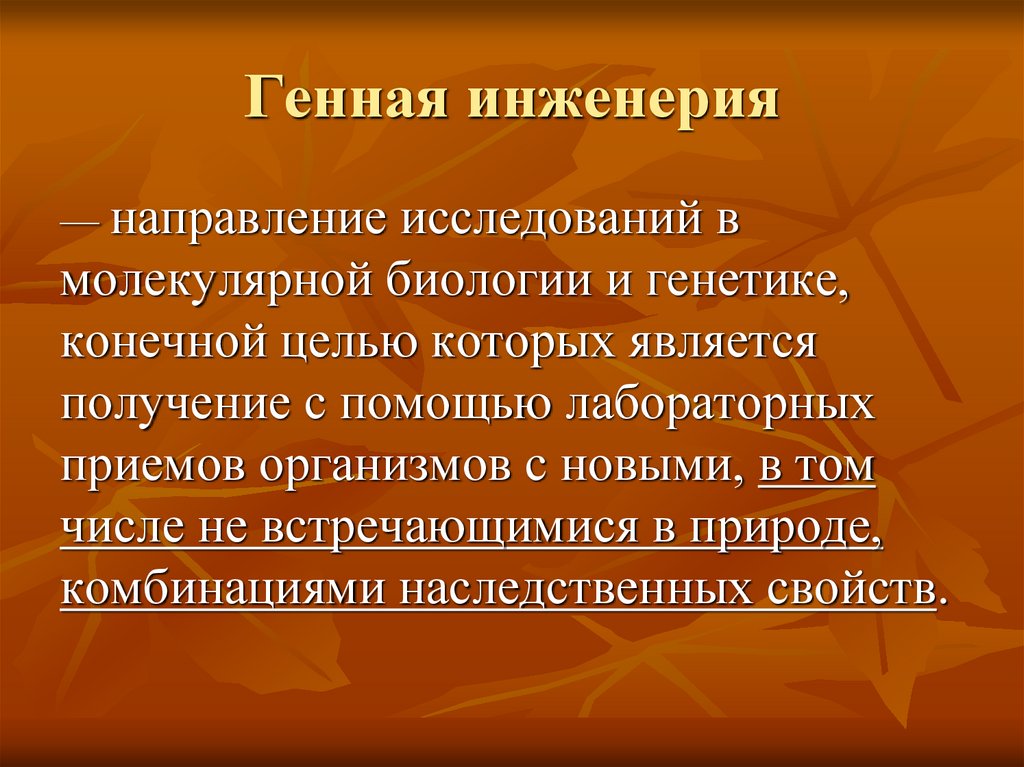 Генная инженерия

— направление исследований в молекулярной биологии и генетике, конечной целью которых является получение с помощью лабораторных приемов организмов с новыми, в том числе не встречающимися в природе, комбинациями наследственных свойств.